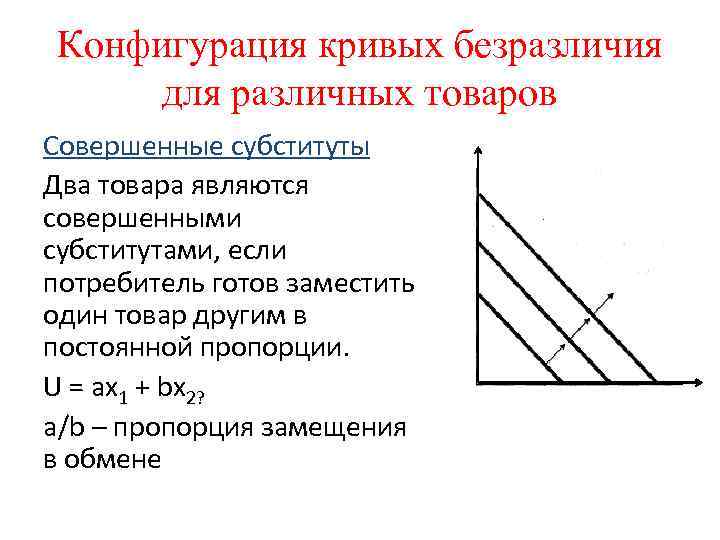 Конфигурация кривых безразличия для различных товаров

Совершенные субституты

Два товара являются совершенными субститутами, если потребитель готов заместить один товар другим в постоянной пропорции.

$U = ax_1 + bx_{2?}$

a/b – пропорция замещения в обмене